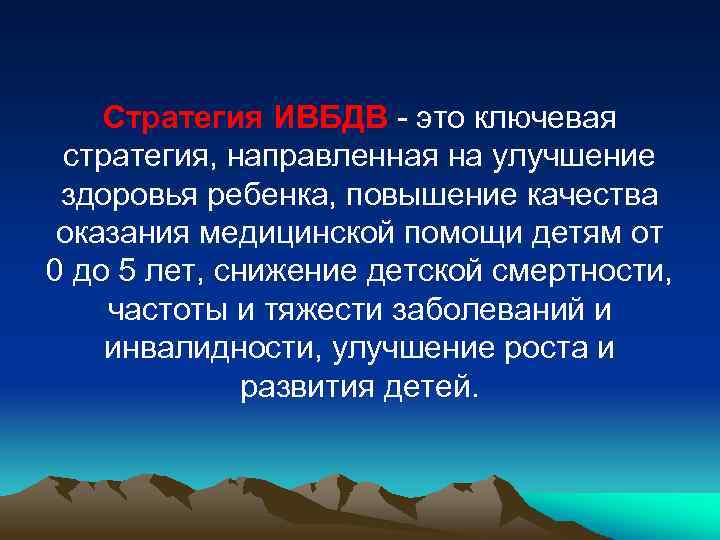 Стратегия ИВБДВ - это ключевая стратегия, направленная на улучшение здоровья ребенка, повышение качества оказания медицинской помощи детям от 0 до 5 лет, снижение детской смертности, частоты и тяжести заболеваний и инвалидности, улучшение роста и развития детей.